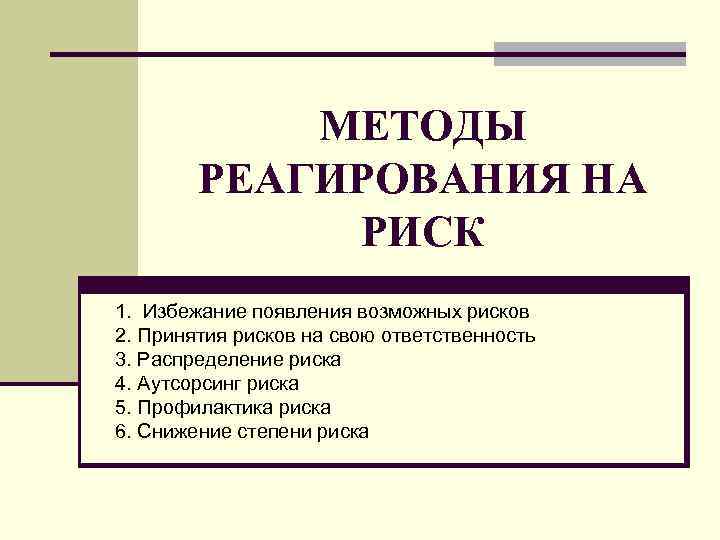 МЕТОДЫ РЕАГИРОВАНИЯ НА РИСК

1. Избежание появления возможных рисков
2. Принятия рисков на свою ответственность
3. Распределение риска
4. Аутсорсинг риска
5. Профилактика риска
6. Снижение степени риска